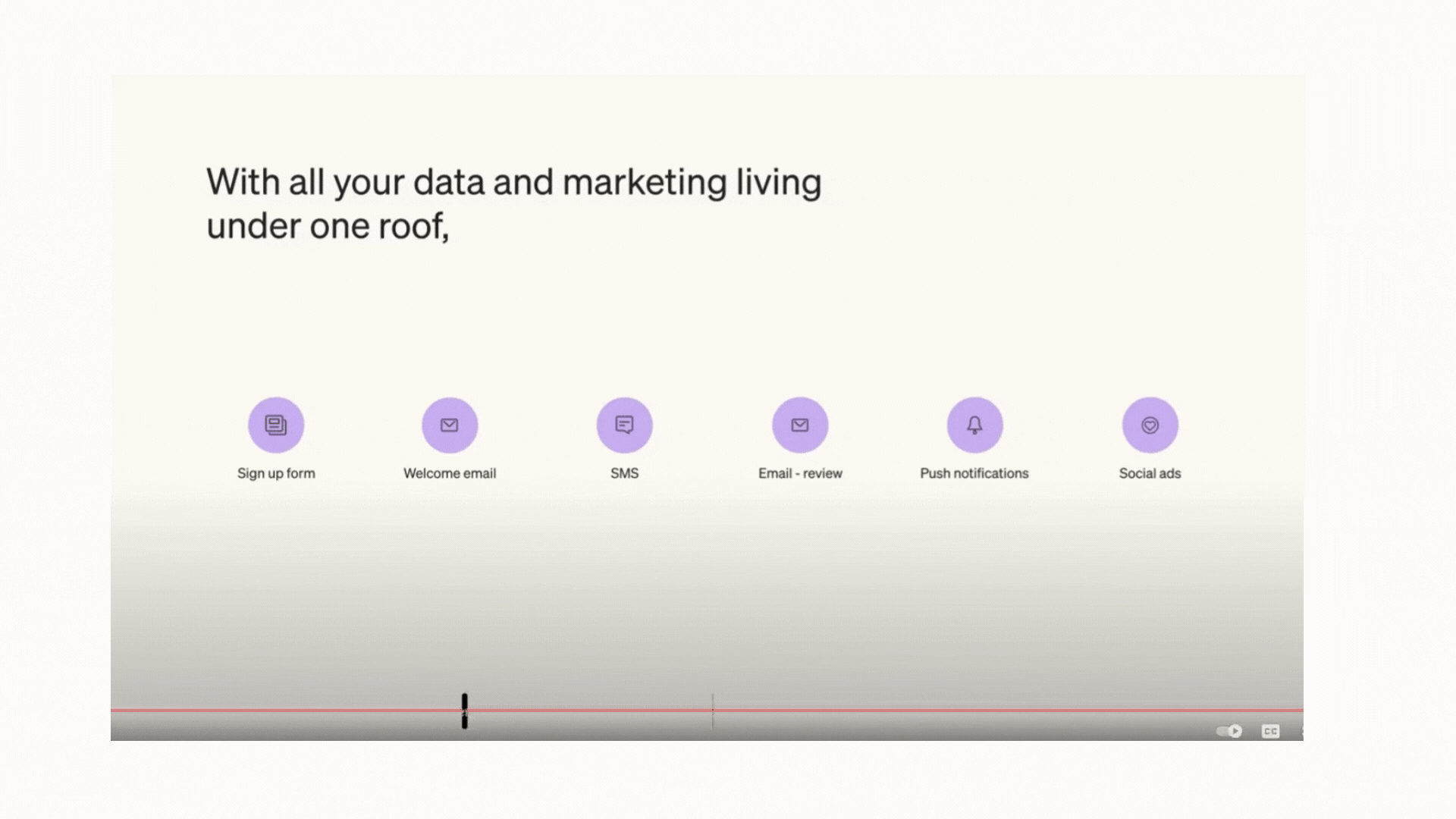 With all your data and marketing living under one roof,

Sign up form

Welcome email

SMS

Email - review

Push notifications

Social ads

CC